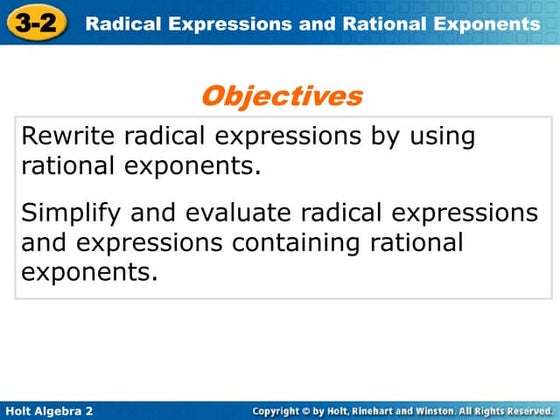 3-2 Radical Expressions and Rational Exponents

Objectives

Rewrite radical expressions by using rational exponents.

Simplify and evaluate radical expressions and expressions containing rational exponents.

Holt Algebra 2

Copyright © by Holt, Rinehart and Winston. All Rights Reserved.